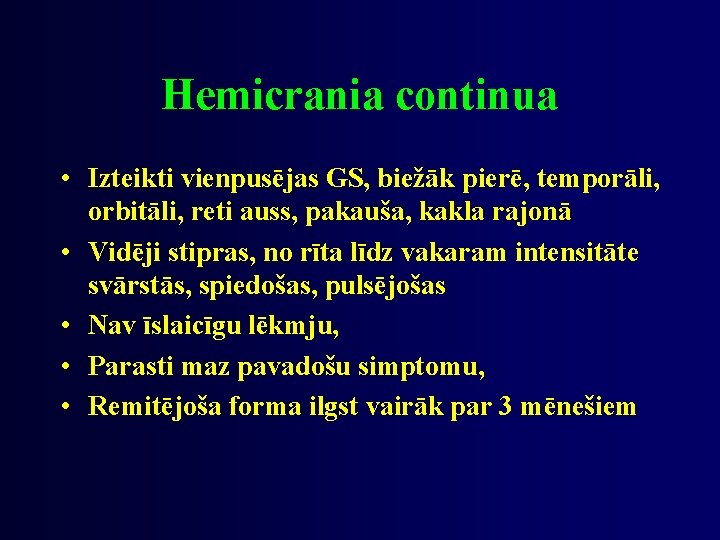 Hemicrania continua

• Izteikti vienpusējas GS, biežāk pierē, temporāli, orbitāli, reti auss, pakauša, kakla rajonā
• Vidēji stipras, no rīta līdz vakaram intensitāte svārstās, spiedošas, pulsējošas
• Nav īslaicīgu lēkmju,
• Parasti maz pavadošu simptomu,
• Remitējoša forma ilgst vairāk par 3 mēnešiem